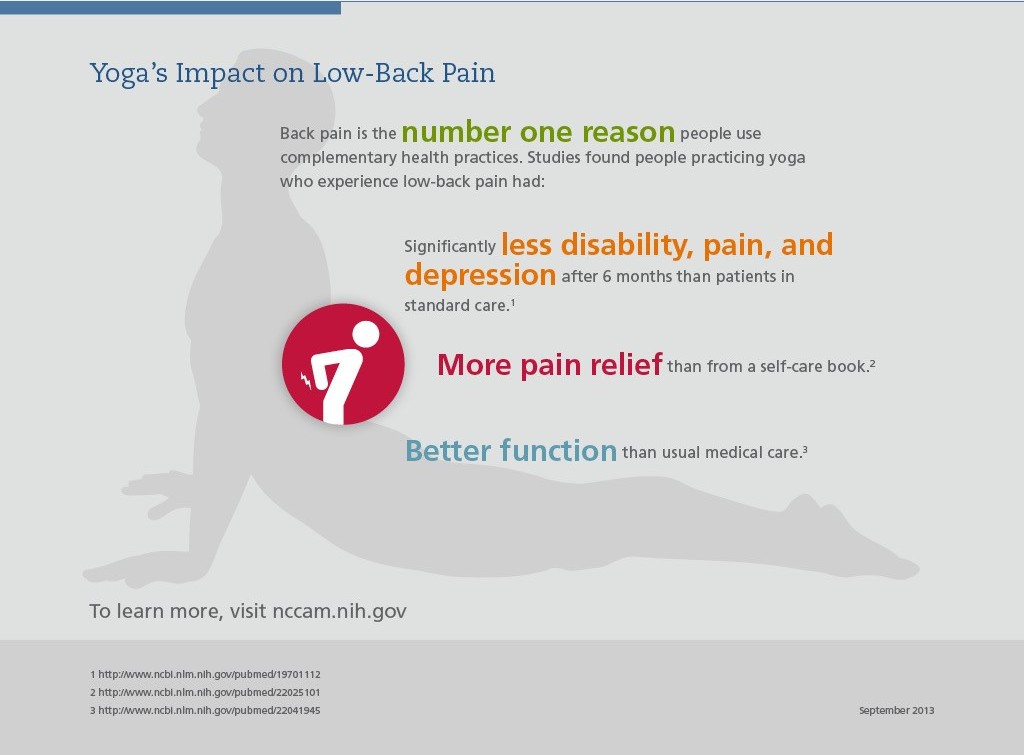 Yoga's Impact on Low-Back Pain

Back pain is the number one reason people use complementary health practices. Studies found people practicing yoga who experience low-back pain had:

Significantly less disability, pain, and depression after 6 months than patients in standard care.$^1$

More pain relief than from a self-care book.$^2$

Better function than usual medical care.$^3$

To learn more, visit nccam.nih.gov

1 http://www.ncbi.nlm.nih.gov/pubmed/19701112
2 http://www.ncbi.nlm.nih.gov/pubmed/22025101
3 http://www.ncbi.nlm.nih.gov/pubmed/22041945

September 2013